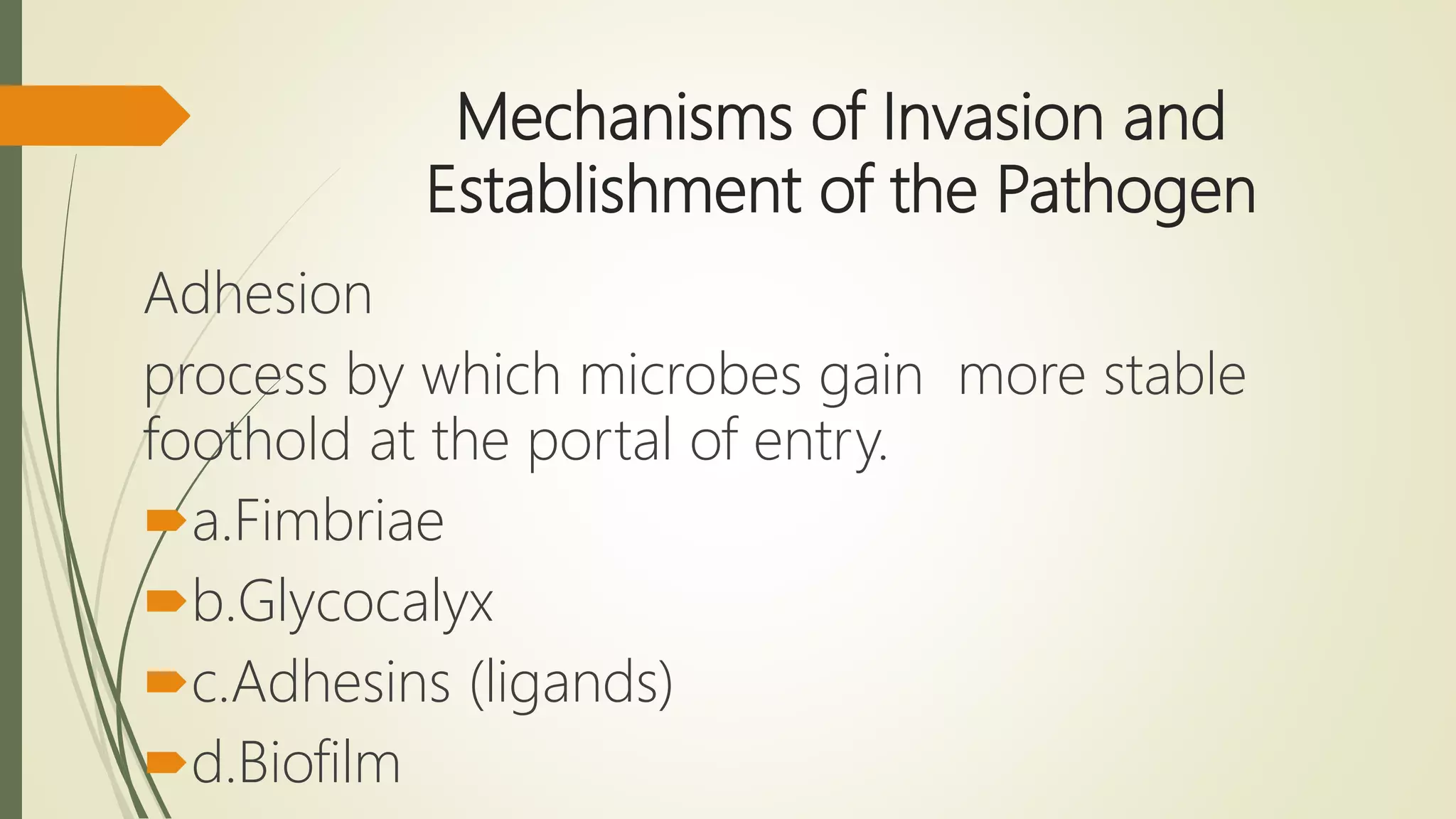 Mechanisms of Invasion and Establishment of the Pathogen

Adhesion

process by which microbes gain more stable foothold at the portal of entry.

a.Fimbriae

b.Glycocalyx

c.Adhesins (ligands)

d.Biofilm